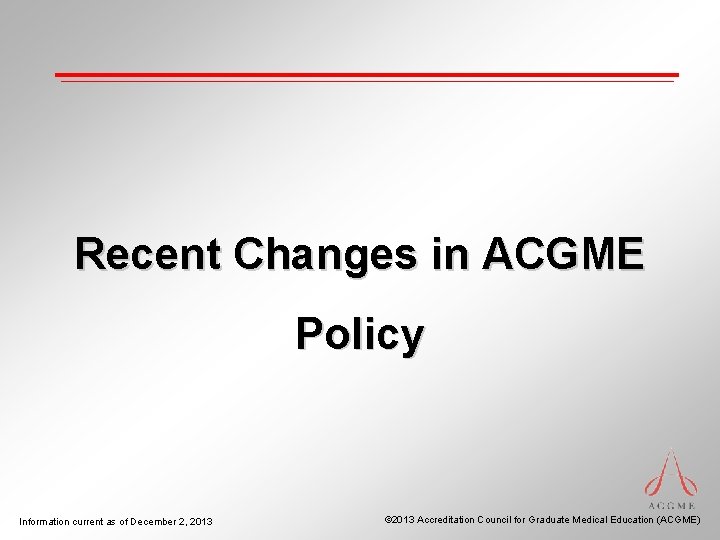 Recent Changes in ACGME Policy

ACGME

Information current as of December 2, 2013

©2013 Accreditation Council for Graduate Medical Education (ACGME)